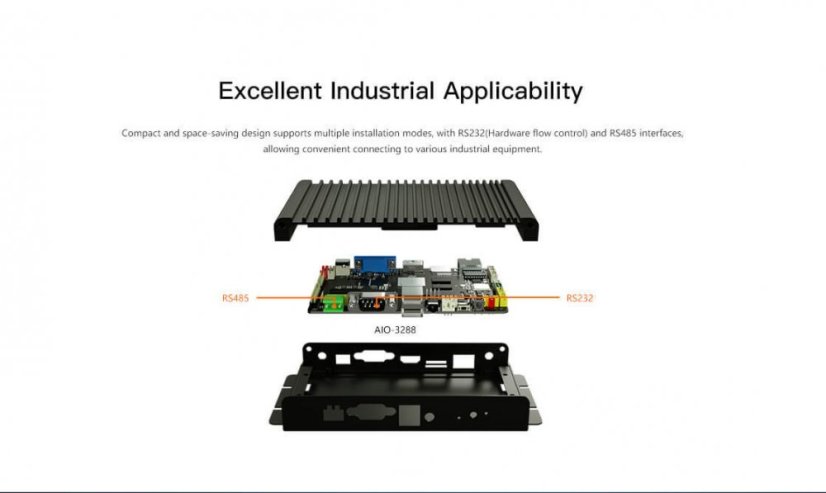 Excellent Industrial Applicability

Compact and space-saving design supports multiple installation modes, with RS232(Hardware flow control) and RS485 interfaces, allowing convenient connecting to various industrial equipment.

RS485

RS232

AIO-3288